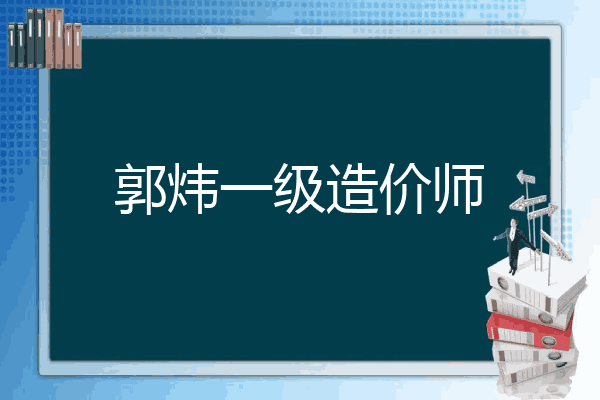 郭炜一级造价师